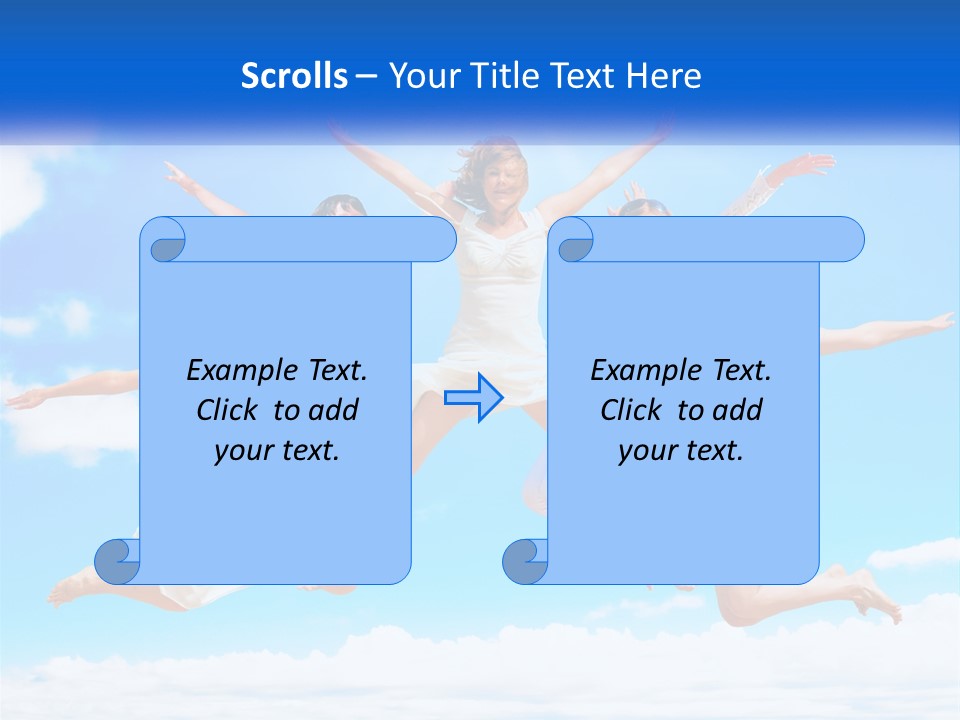 Scrolls – Your Title Text Here

Example Text. Click to add your text.

Example Text. Click to add your text.